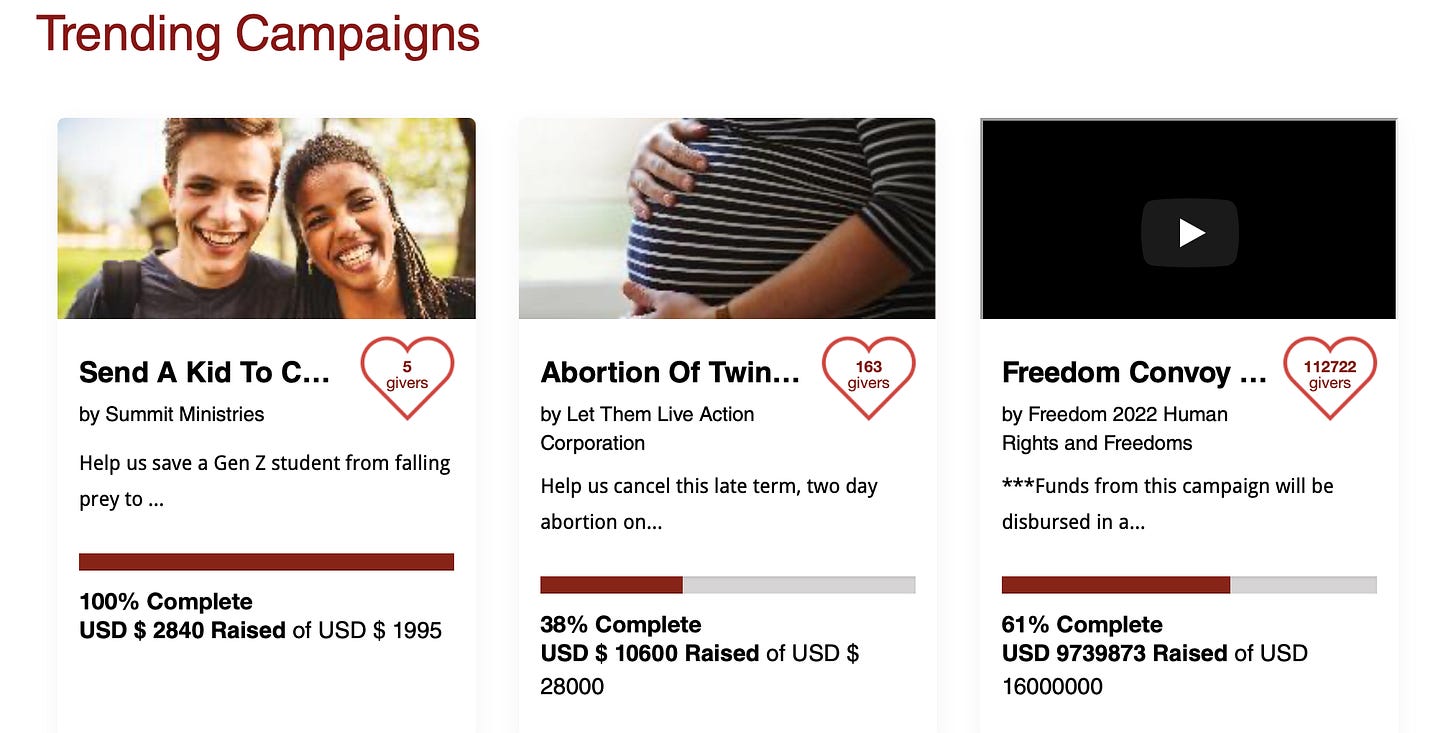 Trending Campaigns

Send A Kid To C...

5 givers

by Summit Ministries

Help us save a Gen Z student from falling prey to ...

100% Complete
USD $ 2840 Raised of USD $ 1995

Abortion Of Twin...

163 givers

by Let Them Live Action Corporation

Help us cancel this late term, two day abortion on...

38% Complete
USD $ 10600 Raised of USD $ 28000

Freedom Convoy ...

112722 givers

by Freedom 2022 Human Rights and Freedoms

***Funds from this campaign will be disbursed in a...

61% Complete
USD 9739873 Raised of USD 16000000